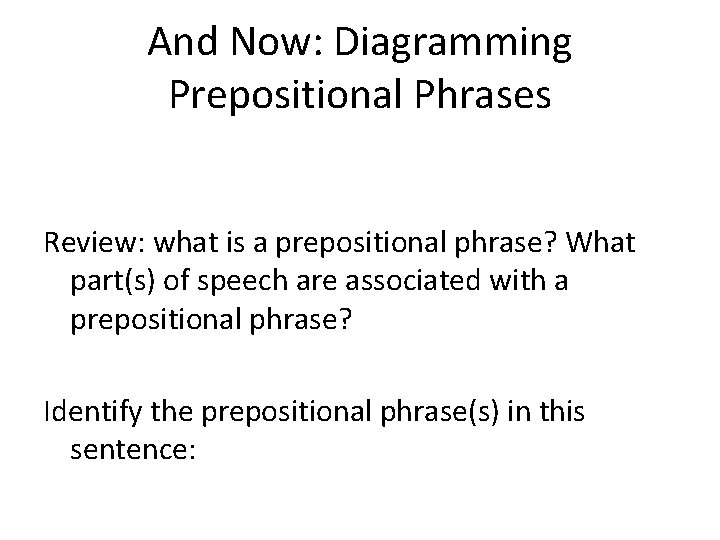 And Now: Diagramming Prepositional Phrases

Review: what is a prepositional phrase? What part(s) of speech are associated with a prepositional phrase?

Identify the prepositional phrase(s) in this sentence: